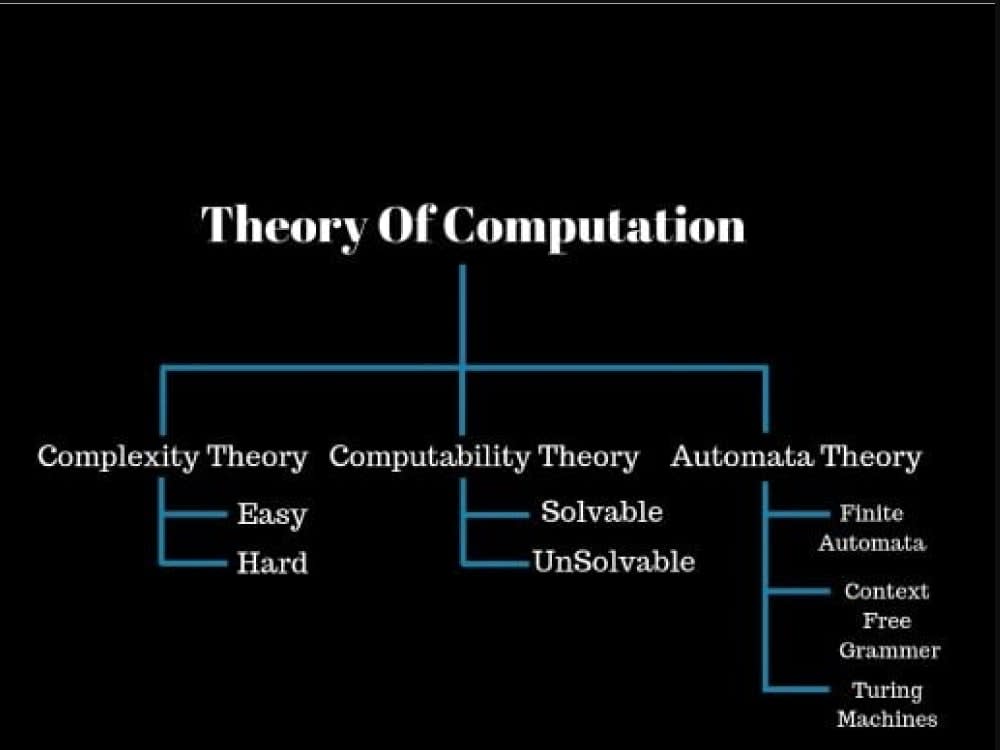 Theory Of Computation

Complexity Theory

Easy

Hard

Computability Theory

Solvable

UnSolvable

Automata Theory

Finite Automata

Context Free Grammer

Turing Machines